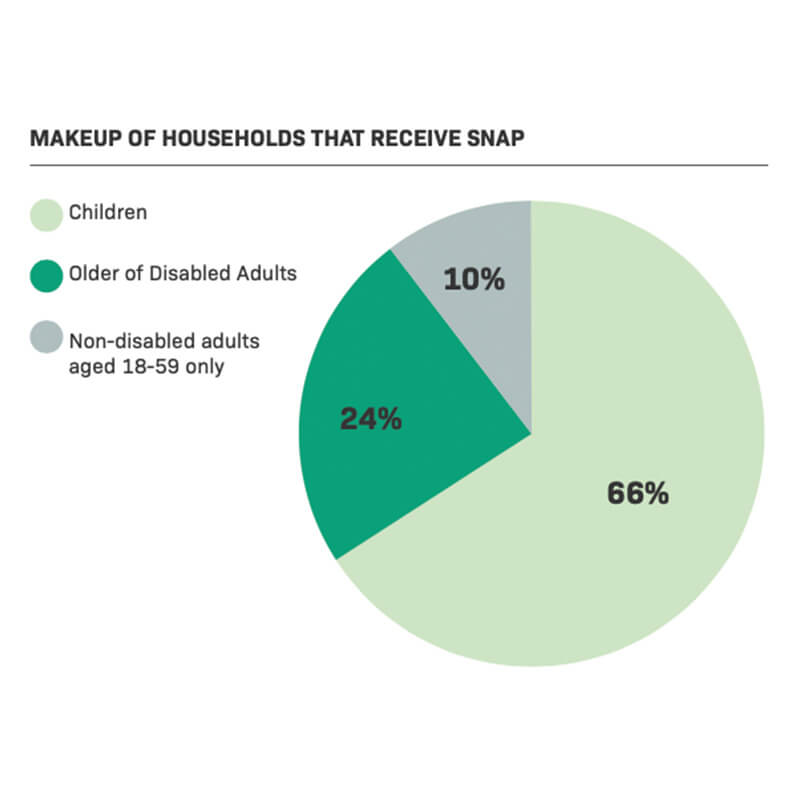 MAKEUP OF HOUSEHOLDS THAT RECEIVE SNAP

Children

Older of Disabled Adults

Non-disabled adults aged 18-59 only

10%

24%

66%